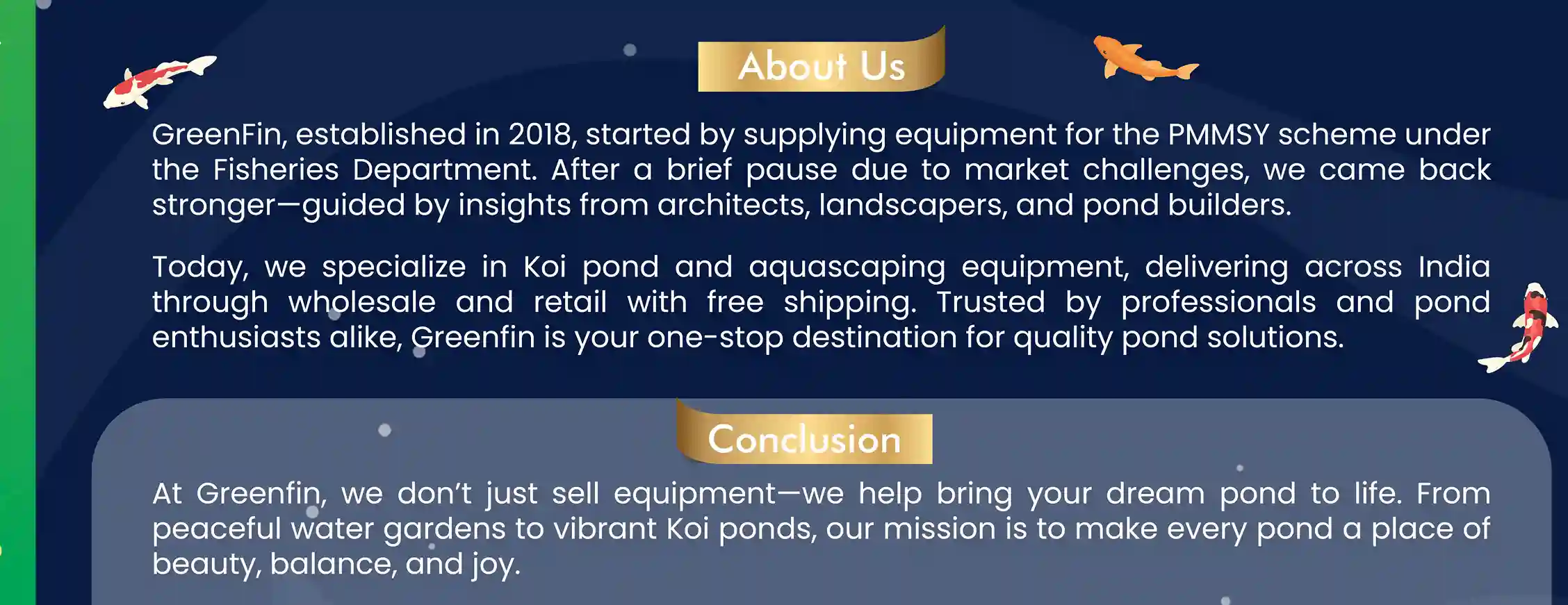 About Us

GreenFin, established in 2018, started by supplying equipment for the PMMSY scheme under the Fisheries Department. After a brief pause due to market challenges, we came back stronger—guided by insights from architects, landscapers, and pond builders.

Today, we specialize in Koi pond and aquascaping equipment, delivering across India through wholesale and retail with free shipping. Trusted by professionals and pond enthusiasts alike, Greenfin is your one-stop destination for quality pond solutions.

Conclusion

At Greenfin, we don't just sell equipment—we help bring your dream pond to life. From peaceful water gardens to vibrant Koi ponds, our mission is to make every pond a place of beauty, balance, and joy.